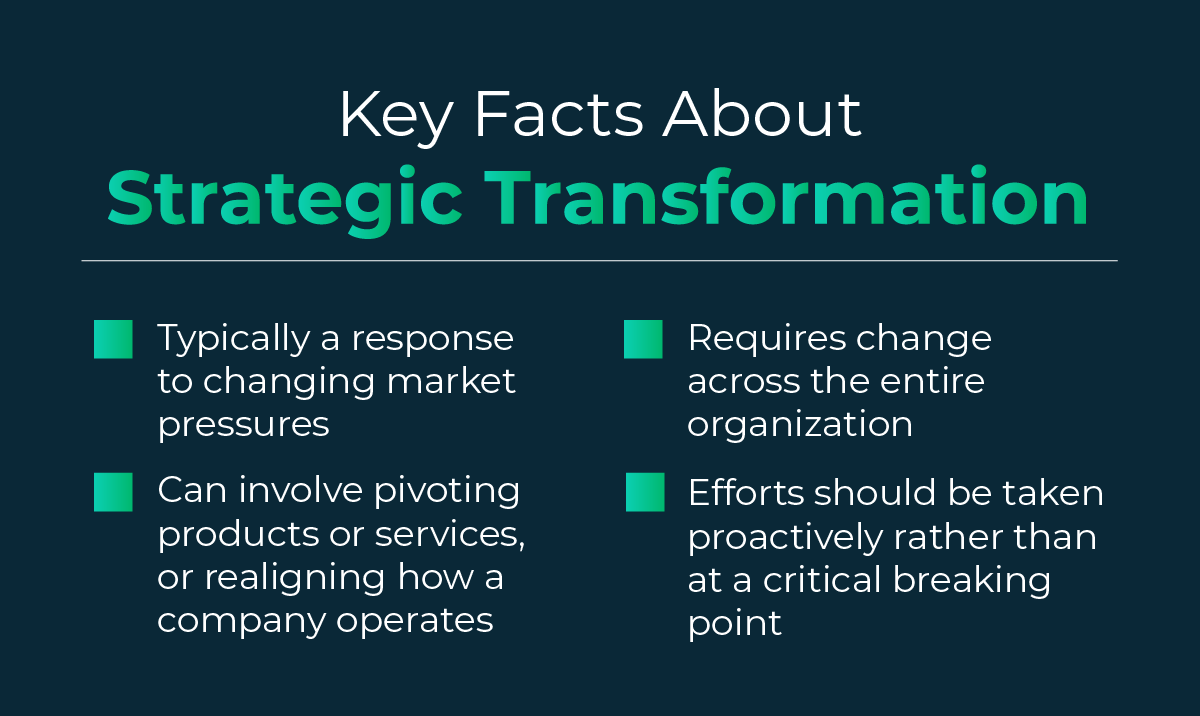 Key Facts About
Strategic Transformation

Typically a response to changing market pressures

Can involve pivoting products or services, or realigning how a company operates

Requires change across the entire organization

Efforts should be taken proactively rather than at a critical breaking point